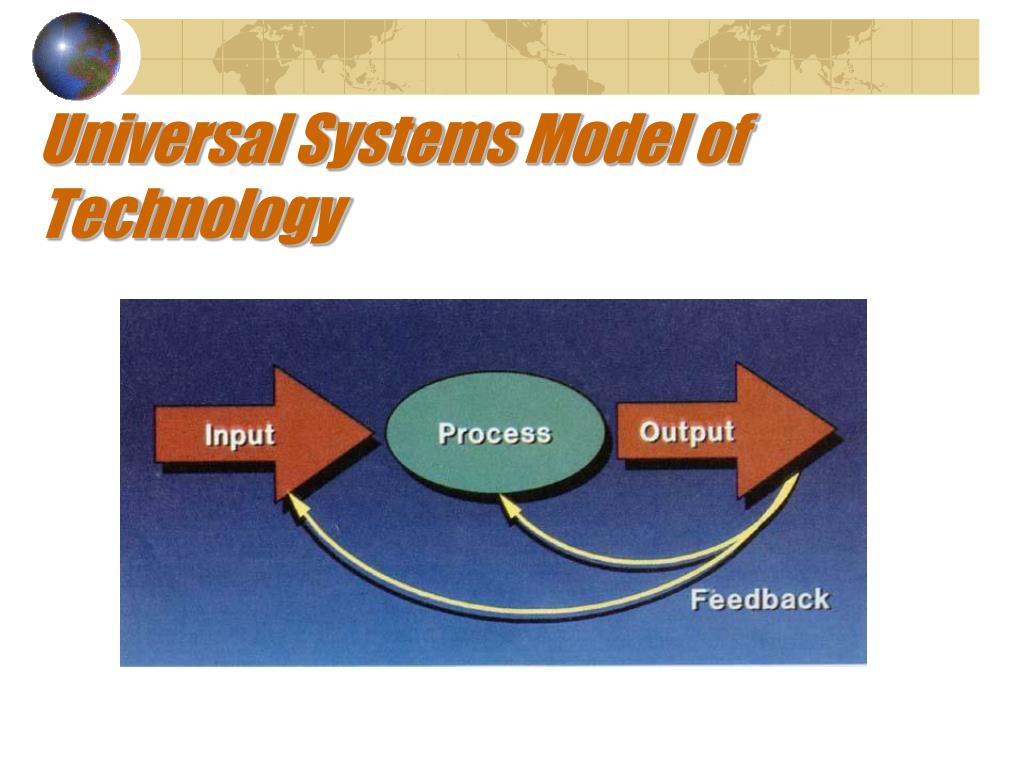 Universal Systems Model of Technology

Input

Process

Output

Feedback